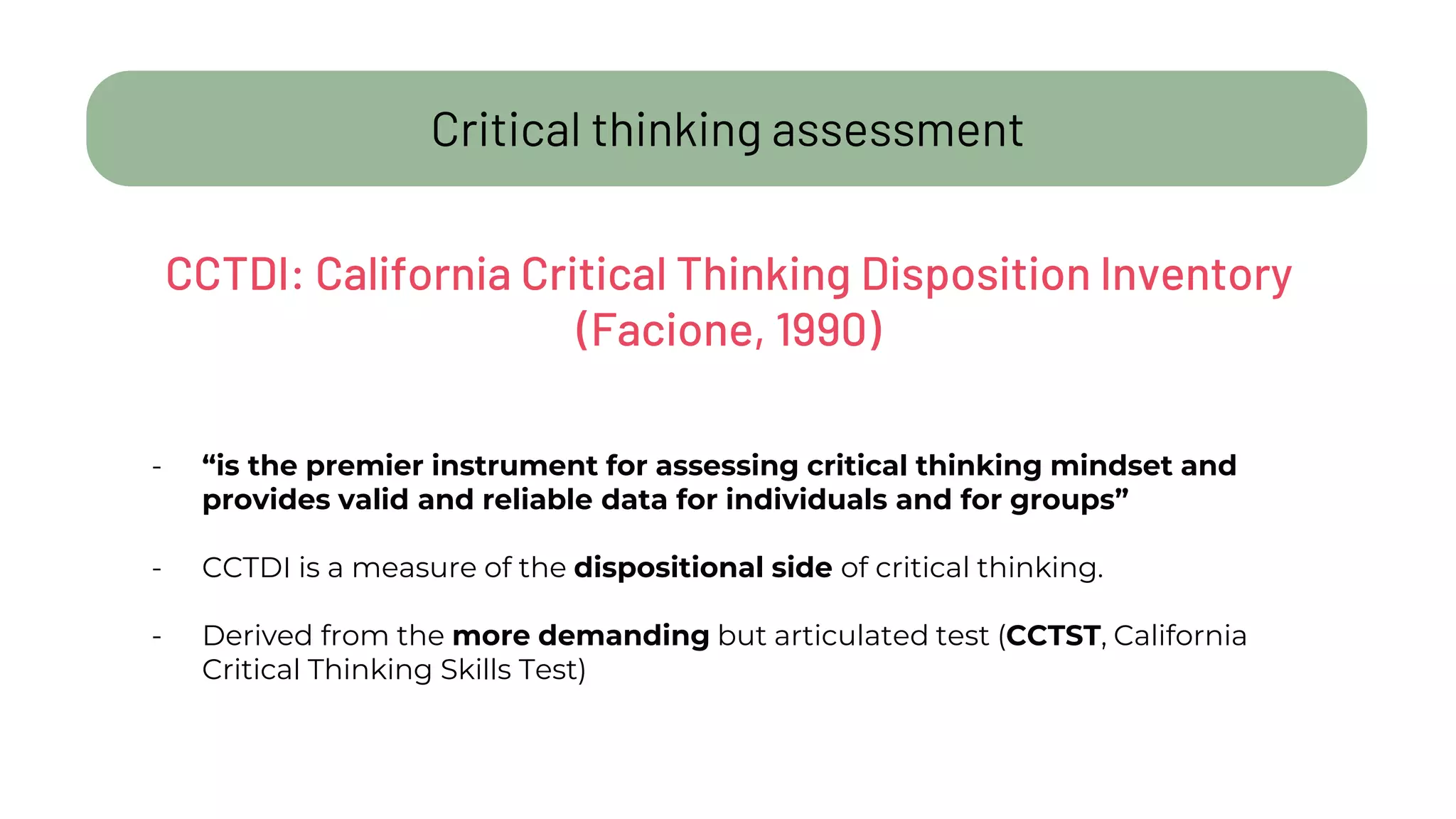 Critical thinking assessment

CCTDI: California Critical Thinking Disposition Inventory (Facione, 1990)

- “is the premier instrument for assessing critical thinking mindset and provides valid and reliable data for individuals and for groups”

- CCTDI is a measure of the dispositional side of critical thinking.

- Derived from the more demanding but articulated test (CCTST, California Critical Thinking Skills Test)